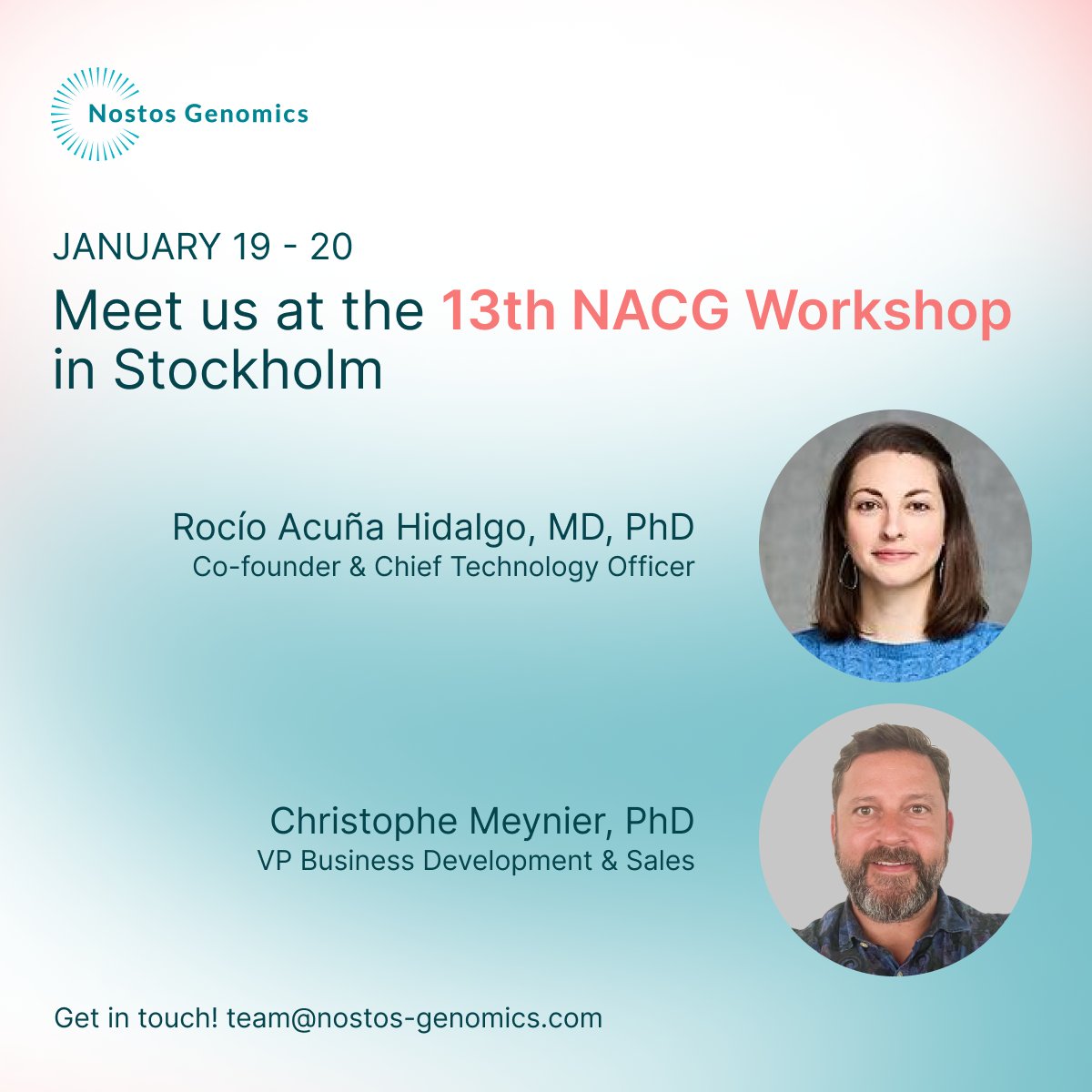 Nostos Genomics

JANUARY 19 - 20

Meet us at the 13th NACG Workshop in Stockholm

Rocío Acuña Hidalgo, MD, PhD
Co-founder & Chief Technology Officer

Christophe Meynier, PhD
VP Business Development & Sales

Get in touch! team@nostos-genomics.com